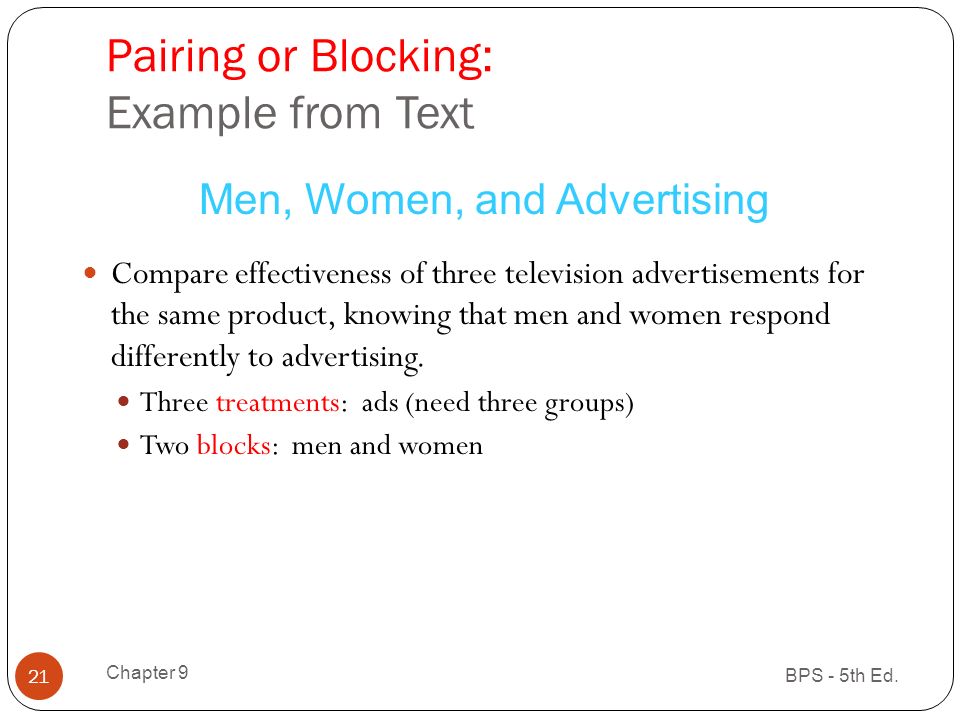 Pairing or Blocking:
Example from Text

Men, Women, and Advertising

Compare effectiveness of three television advertisements for the same product, knowing that men and women respond differently to advertising.

Three treatments: ads (need three groups)

Two blocks: men and women

21

Chapter 9

BPS - 5th Ed.